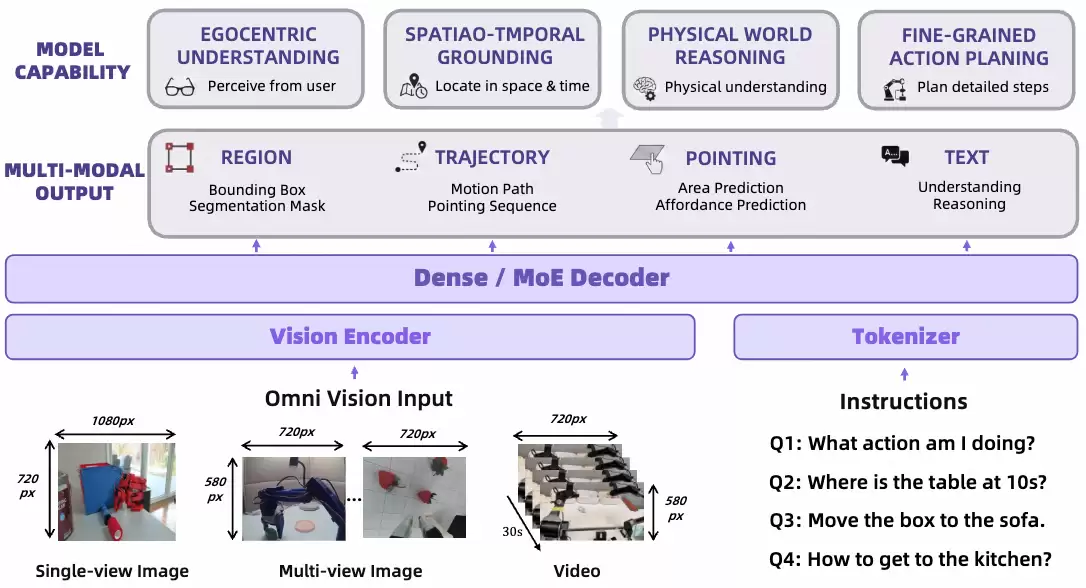 MODEL CAPABILITY

EGOCENTRIC UNDERSTANDING
Perceive from user

SPATIAO-TMPORAL GROUNDING
Locate in space & time

PHYSICAL WORLD REASONING
Physical understanding

FINE-GRAINED ACTION PLANING
Plan detailed steps

MULTI-MODAL OUTPUT

REGION
Bounding Box
Segmentation Mask

TRAJECTORY
Motion Path
Pointing Sequence

POINTING
Area Prediction
Affordance Prediction

TEXT
Understanding
Reasoning

Dense / MoE Decoder

Vision Encoder

Tokenizer

Omni Vision Input

1080px
720 px
Single-view Image

720px
720px
580 px
...
Multi-view Image

720px
580 px
30s
Video

Instructions

Q1: What action am I doing?

Q2: Where is the table at 10s?

Q3: Move the box to the sofa.

Q4: How to get to the kitchen?